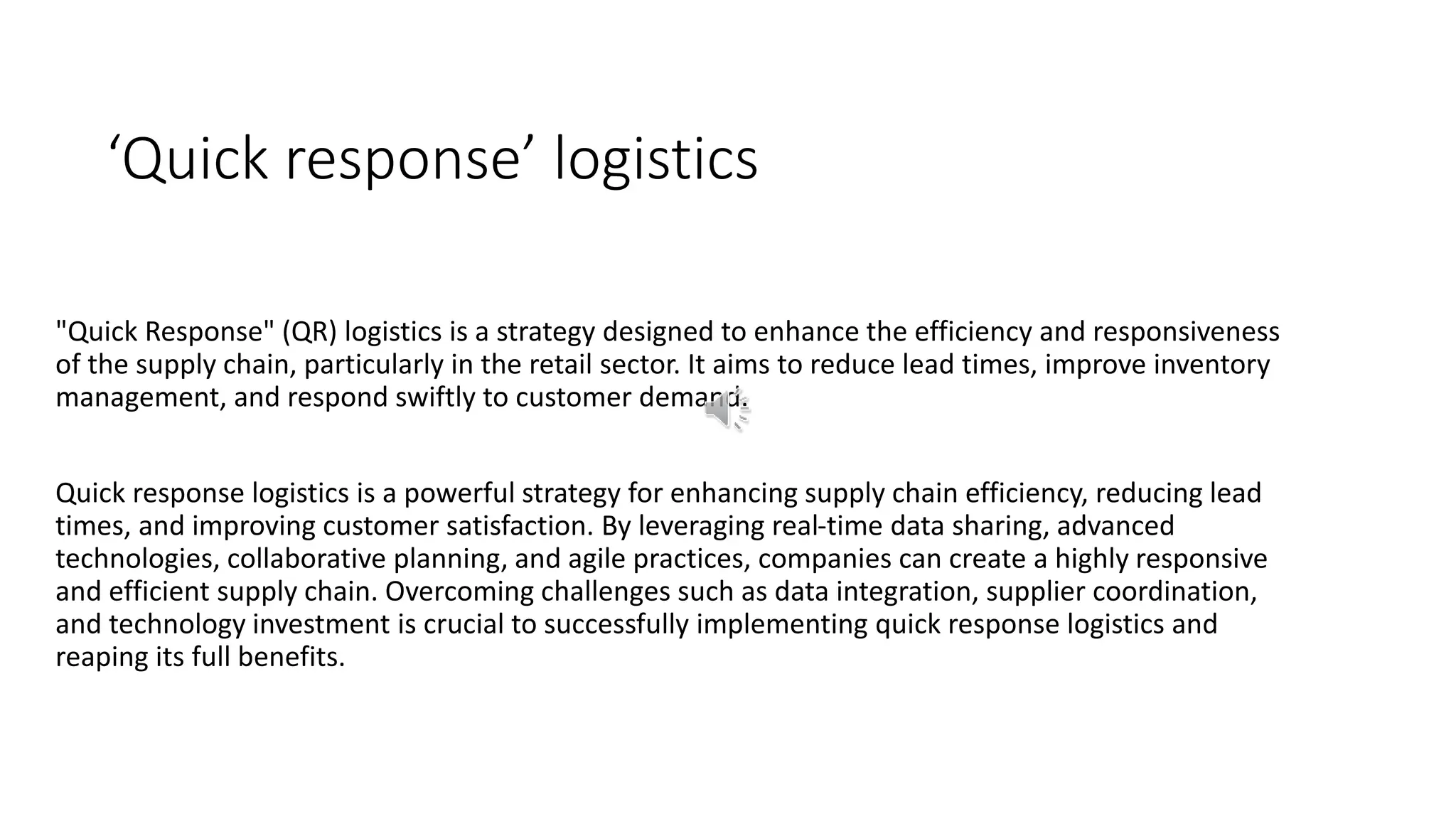 ‘Quick response’ logistics

"Quick Response" (QR) logistics is a strategy designed to enhance the efficiency and responsiveness of the supply chain, particularly in the retail sector. It aims to reduce lead times, improve inventory management, and respond swiftly to customer demand.

Quick response logistics is a powerful strategy for enhancing supply chain efficiency, reducing lead times, and improving customer satisfaction. By leveraging real-time data sharing, advanced technologies, collaborative planning, and agile practices, companies can create a highly responsive and efficient supply chain. Overcoming challenges such as data integration, supplier coordination, and technology investment is crucial to successfully implementing quick response logistics and reaping its full benefits.